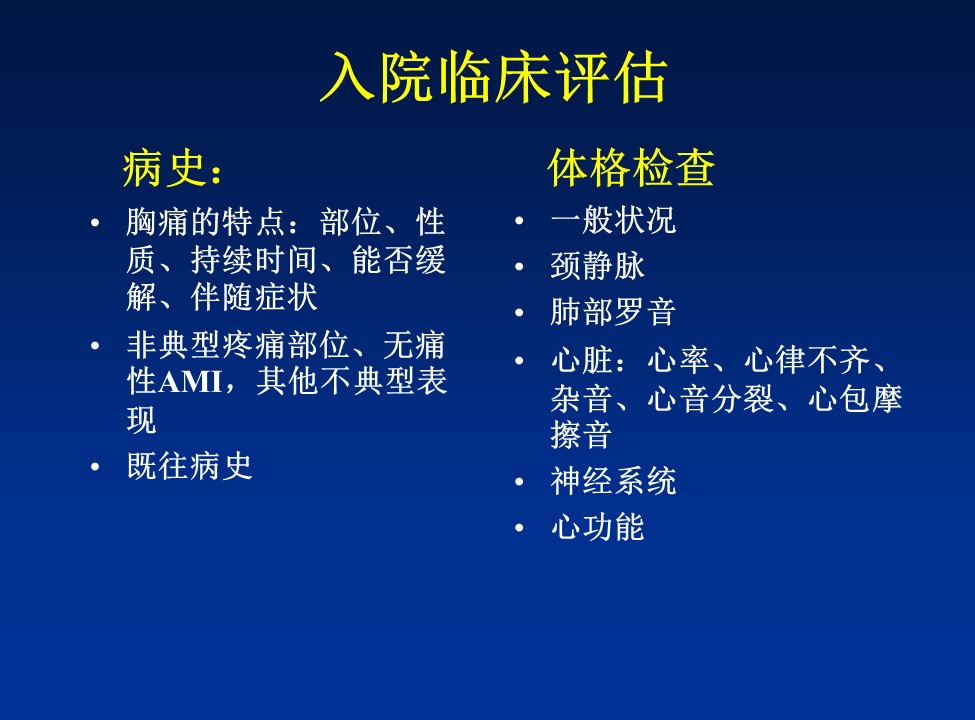 入院临床评估

病史：

• 胸痛的特点：部位、性质、持续时间、能否缓解、伴随症状

• 非典型疼痛部位、无痛性AMI，其他不典型表现

• 既往病史

体格检查

• 一般状况

• 颈静脉

• 肺部罗音

• 心脏：心率、心律不齐、杂音、心音分裂、心包摩擦音

• 神经系统

• 心功能